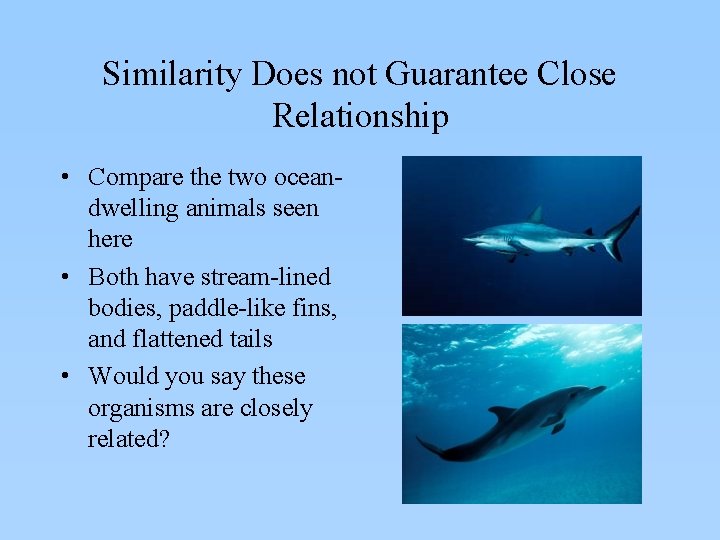 Similarity Does not Guarantee Close Relationship

• Compare the two ocean-dwelling animals seen here
• Both have stream-lined bodies, paddle-like fins, and flattened tails
• Would you say these organisms are closely related?